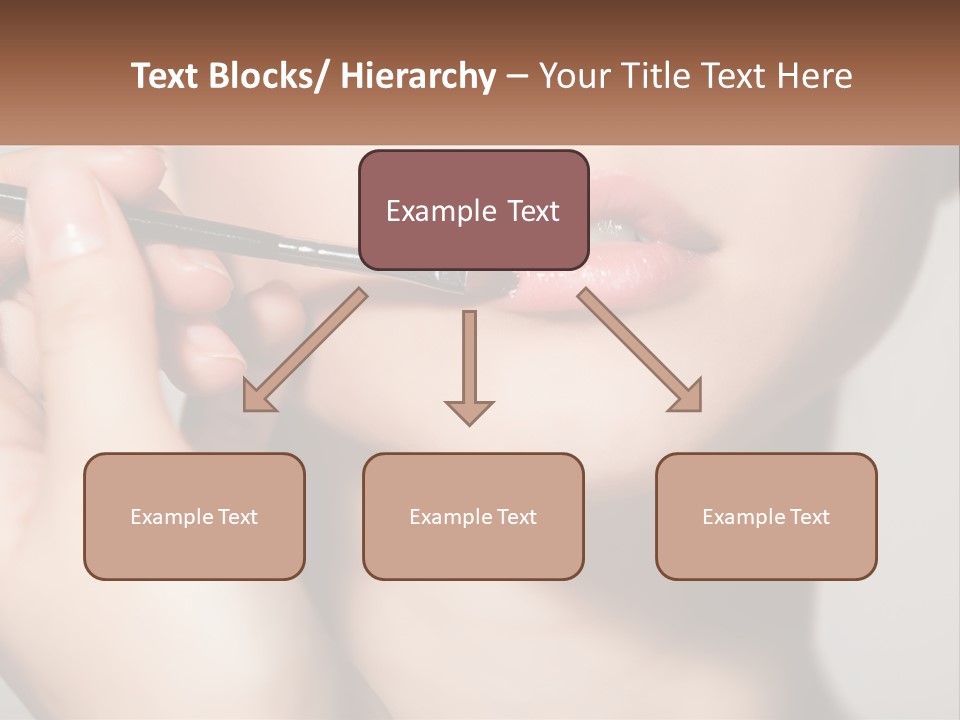 Text Blocks/ Hierarchy – Your Title Text Here

Example Text

Example Text

Example Text

Example Text